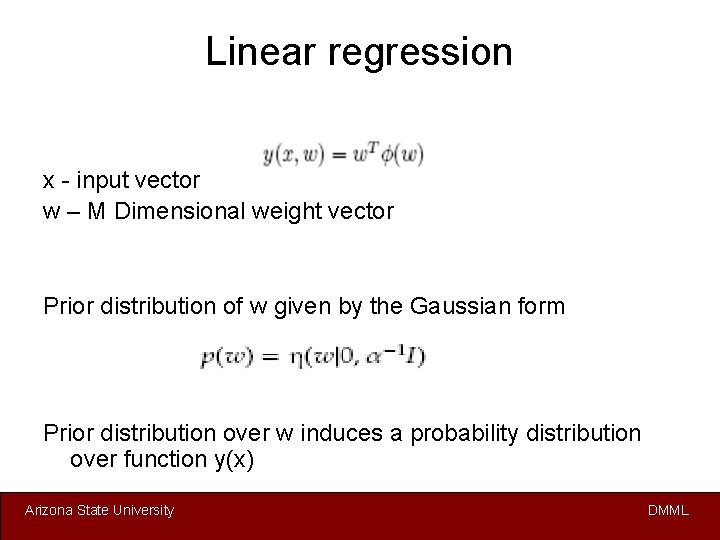 Linear regression

$y(x, w) = w^T \phi(w)$

x - input vector
w – M Dimensional weight vector

Prior distribution of w given by the Gaussian form

$p(w) = \eta(w|0, \alpha^{-1}I)$

Prior distribution over w induces a probability distribution over function y(x)

Arizona State University

DMML